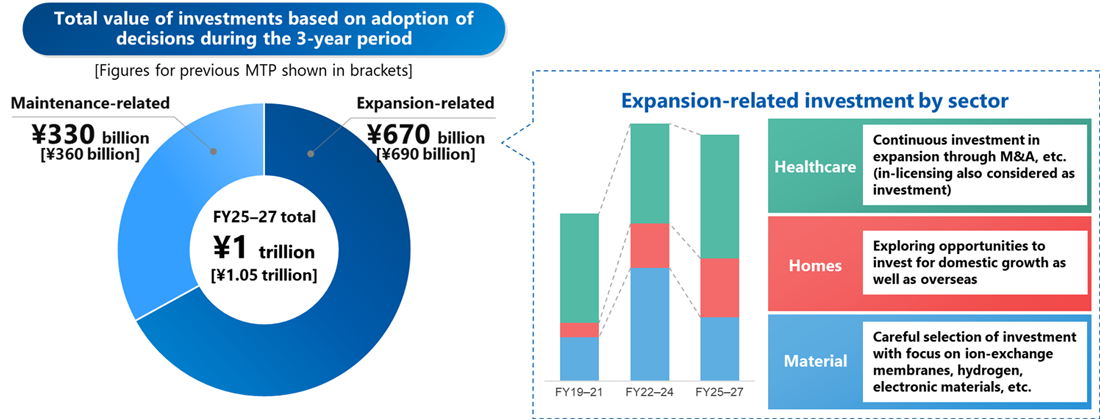 Total value of investments based on adoption of decisions during the 3-year period

[Figures for previous MTP shown in brackets]

Maintenance-related
¥330 billion
[¥360 billion]

Expansion-related
¥670 billion
[¥690 billion]

FY25–27 total
¥1 trillion
[¥1.05 trillion]

Expansion-related investment by sector

FY19–21
FY22–24
FY25–27

Healthcare
Continuous investment in expansion through M&A, etc. (in-licensing also considered as investment)

Homes
Exploring opportunities to invest for domestic growth as well as overseas

Material
Careful selection of investment with focus on ion-exchange membranes, hydrogen, electronic materials, etc.